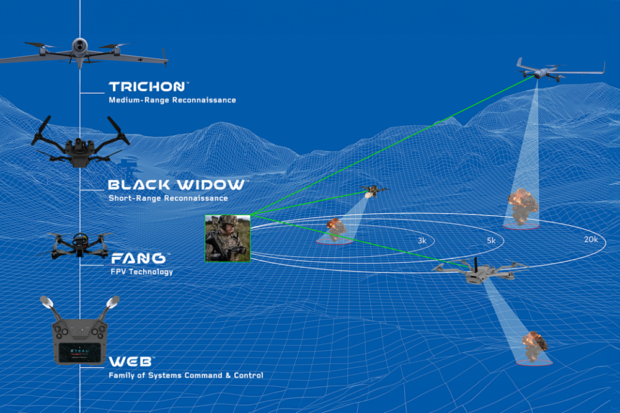 TRICHON™
Medium-Range Reconnaissance

BLACK WIDOW™
Short-Range Reconnaissance

FANG™
FPV Technology

WEB™
Family of Systems Command & Control

3k

5k

20k